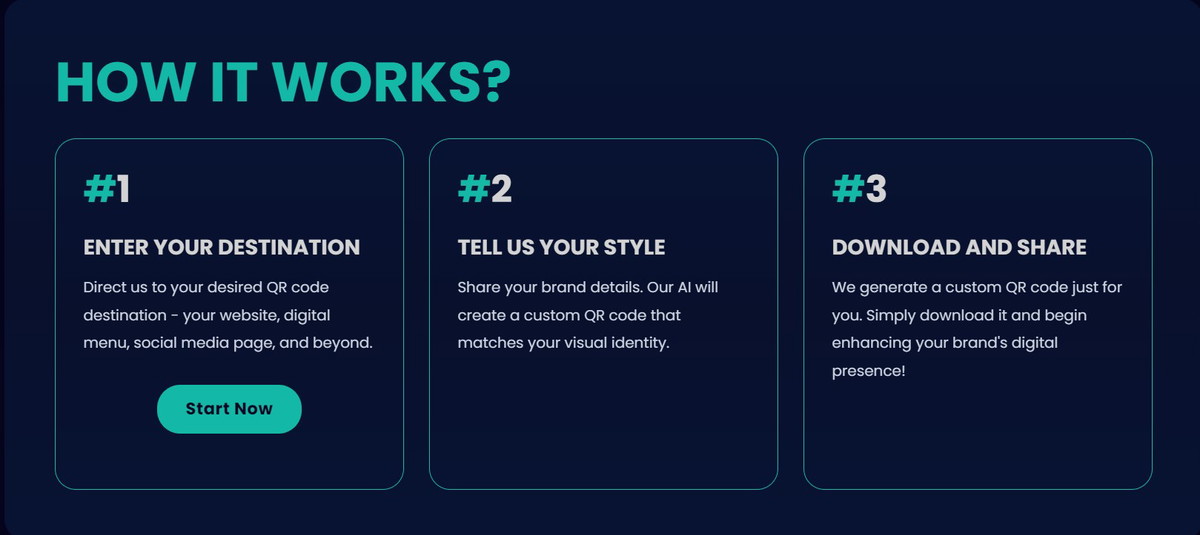 HOW IT WORKS?

#1

ENTER YOUR DESTINATION

Direct us to your desired QR code destination - your website, digital menu, social media page, and beyond.

Start Now

#2

TELL US YOUR STYLE

Share your brand details. Our AI will create a custom QR code that matches your visual identity.

#3

DOWNLOAD AND SHARE

We generate a custom QR code just for you. Simply download it and begin enhancing your brand's digital presence!